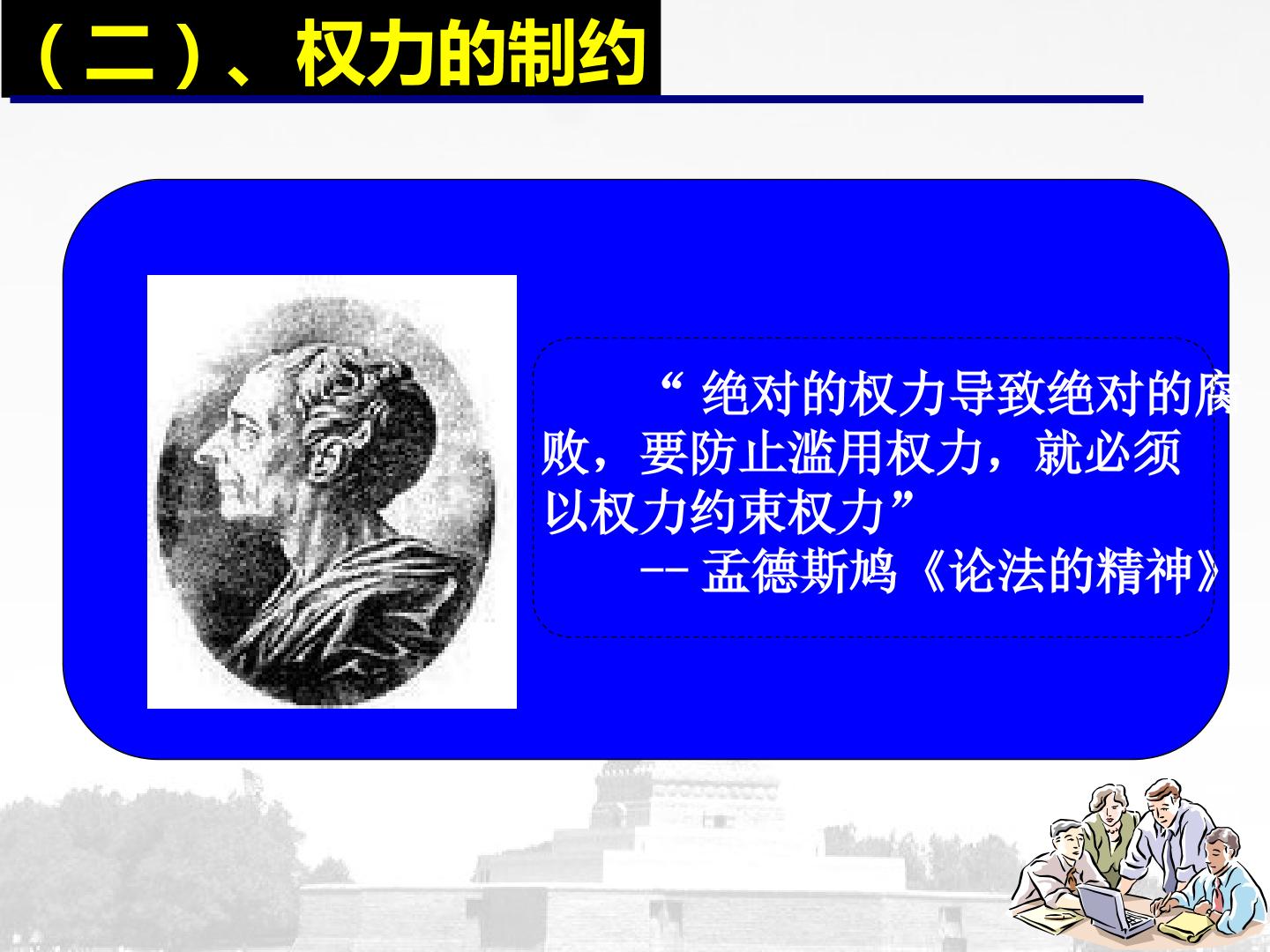 （二）、权力的制约

“ 绝对的权力导致绝对的腐败，要防止滥用权力，就必须以权力约束权力”

-- 孟德斯鸠《论法的精神》